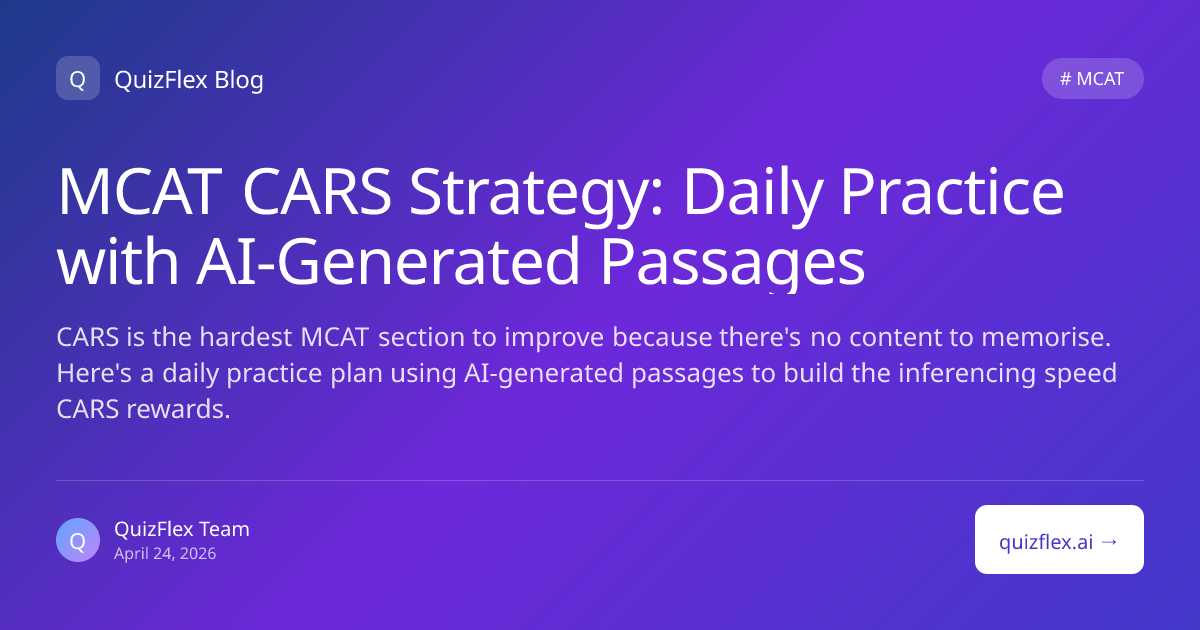 Q QuizFlex Blog

# MCAT

MCAT CARS Strategy: Daily Practice with AI-Generated Passages

CARS is the hardest MCAT section to improve because there's no content to memorise. Here's a daily practice plan using AI-generated passages to build the inferencing speed CARS rewards.

Q QuizFlex Team
April 24, 2026

quizflex.ai →